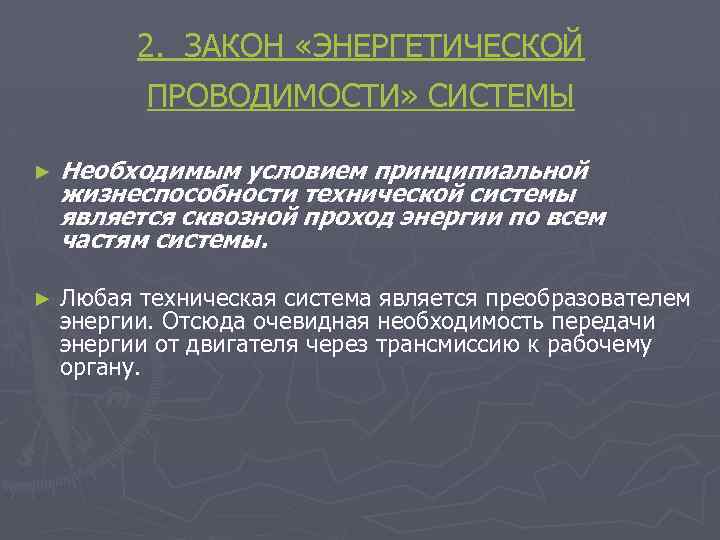 2. ЗАКОН «ЭНЕРГЕТИЧЕСКОЙ ПРОВОДИМОСТИ» СИСТЕМЫ

► Необходимым условием принципиальной жизнеспособности технической системы является сквозной проход энергии по всем частям системы.

► Любая техническая система является преобразователем энергии. Отсюда очевидная необходимость передачи энергии от двигателя через трансмиссию к рабочему органу.